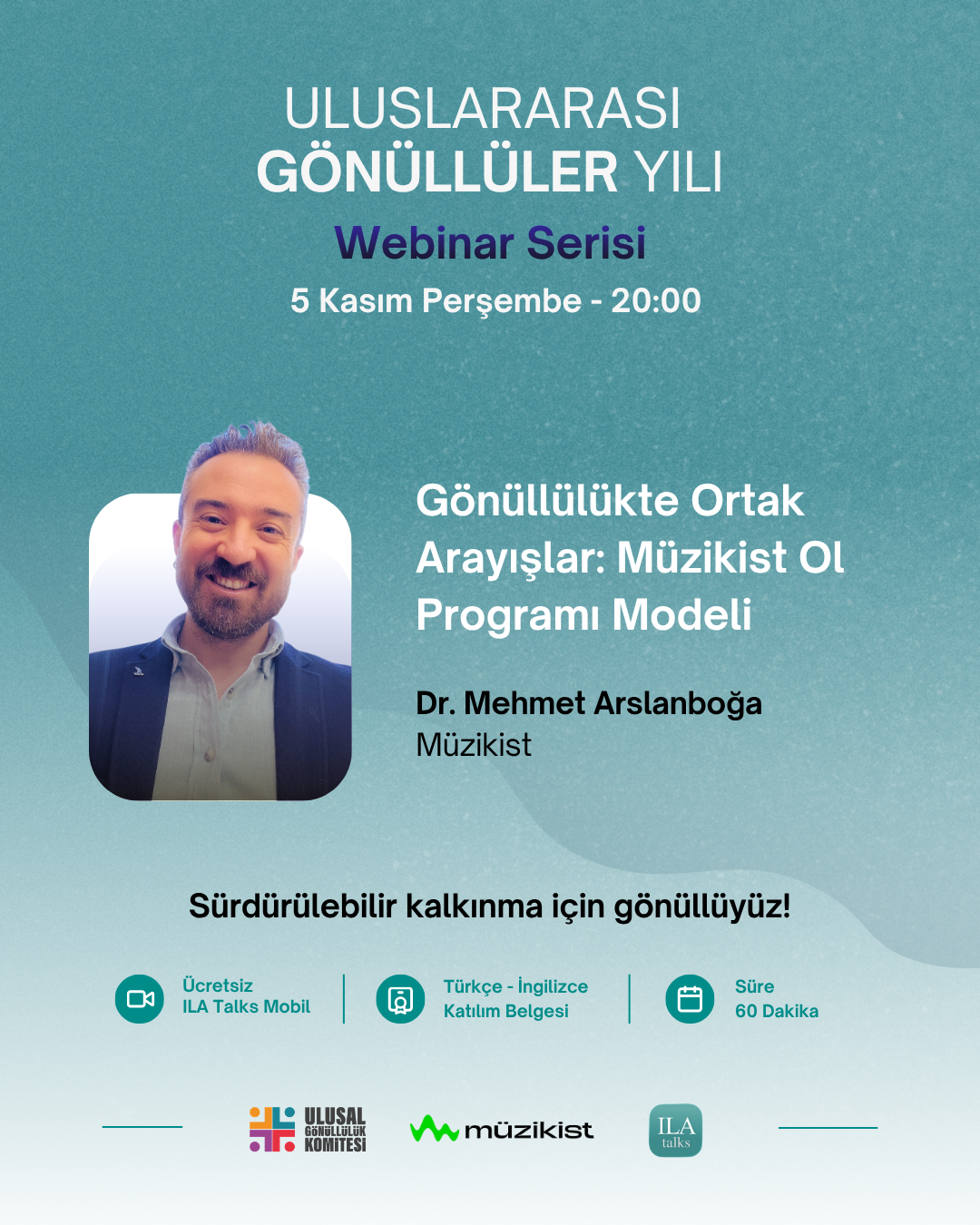 ULUSLARARASI
GÖNÜLLÜLER YILI

Webinar Serisi

5 Kasım Perşembe - 20:00

Gönüllülükte Ortak Arayışlar: Müzikist Ol Programı Modeli

Dr. Mehmet Arslanboğa
Müzikist

Sürdürülebilir kalkınma için gönüllüyüz!

Ücretsiz
ILA Talks Mobil

Türkçe - İngilizce
Katılım Belgesi

Süre
60 Dakika

ULUSAL GÖNÜLLÜLÜK KOMİTESİ

müzikist

ILA talks